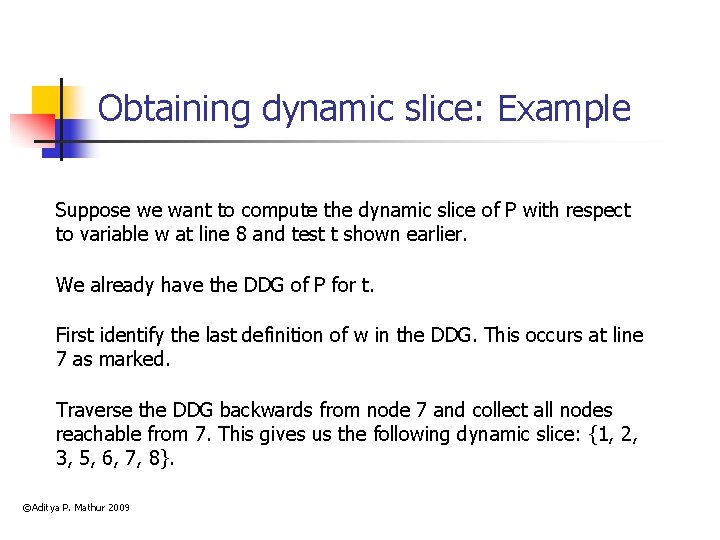 Obtaining dynamic slice: Example

Suppose we want to compute the dynamic slice of P with respect to variable w at line 8 and test t shown earlier.

We already have the DDG of P for t.

First identify the last definition of w in the DDG. This occurs at line 7 as marked.

Traverse the DDG backwards from node 7 and collect all nodes reachable from 7. This gives us the following dynamic slice: {1, 2, 3, 5, 6, 7, 8}.

©Aditya P. Mathur 2009